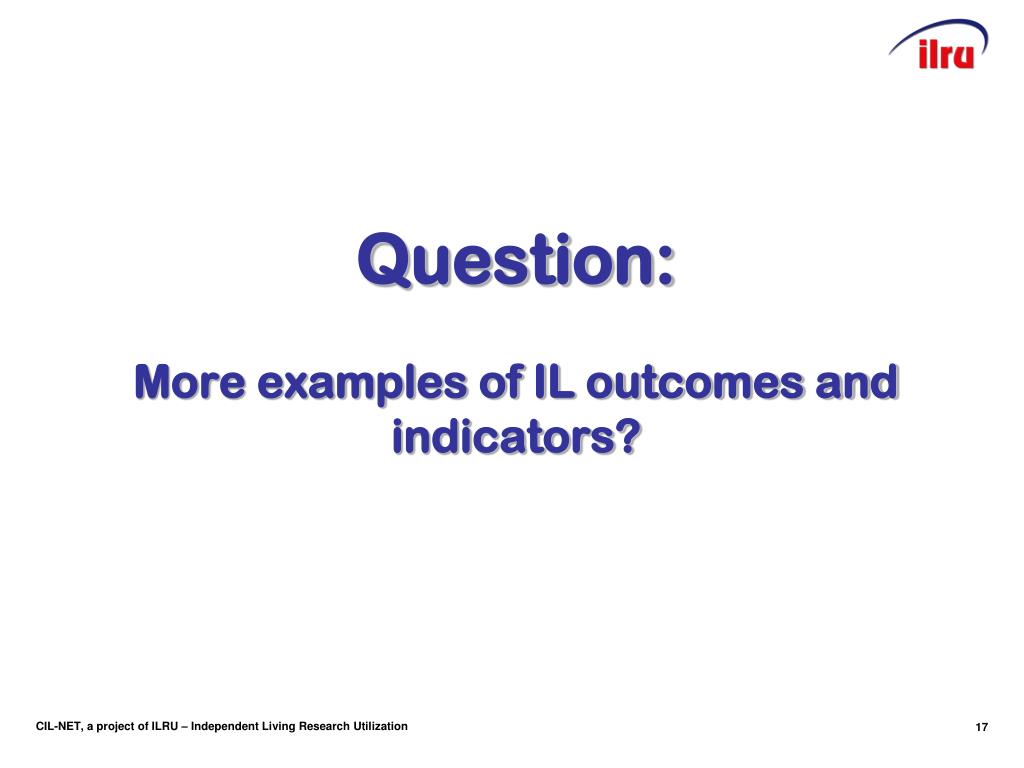 ilru

Question:

More examples of IL outcomes and indicators?

CIL-NET, a project of ILRU – Independent Living Research Utilization

17